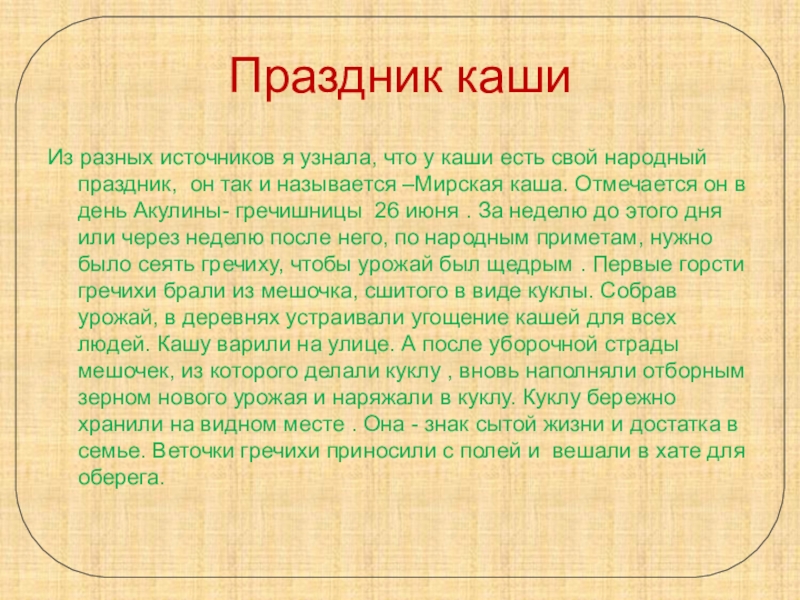 Праздник каши

Из разных источников я узнала, что у каши есть свой народный праздник, он так и называется –Мирская каша. Отмечается он в день Акулины- гречишницы 26 июня . За неделю до этого дня или через неделю после него, по народным приметам, нужно было сеять гречиху, чтобы урожай был щедрым . Первые горсти гречихи брали из мешочка, сшитого в виде куклы. Собрав урожай, в деревнях устраивали угощение кашей для всех людей. Кашу варили на улице. А после уборочной страды мешочек, из которого делали куклу , вновь наполняли отборным зерном нового урожая и наряжали в куклу. Куклу бережно хранили на видном месте . Она - знак сытой жизни и достатка в семье. Веточки гречихи приносили с полей и вешали в хате для оберега.